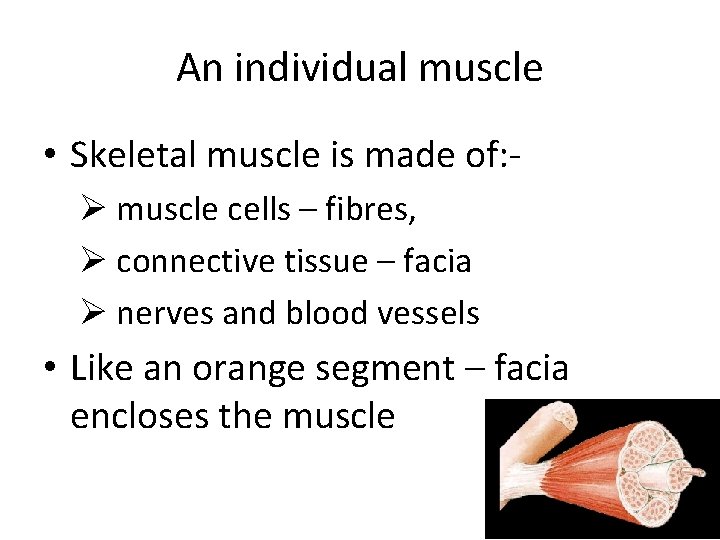 An individual muscle

• Skeletal muscle is made of:-
➢ muscle cells – fibres,
➢ connective tissue – facia
➢ nerves and blood vessels

• Like an orange segment – facia encloses the muscle